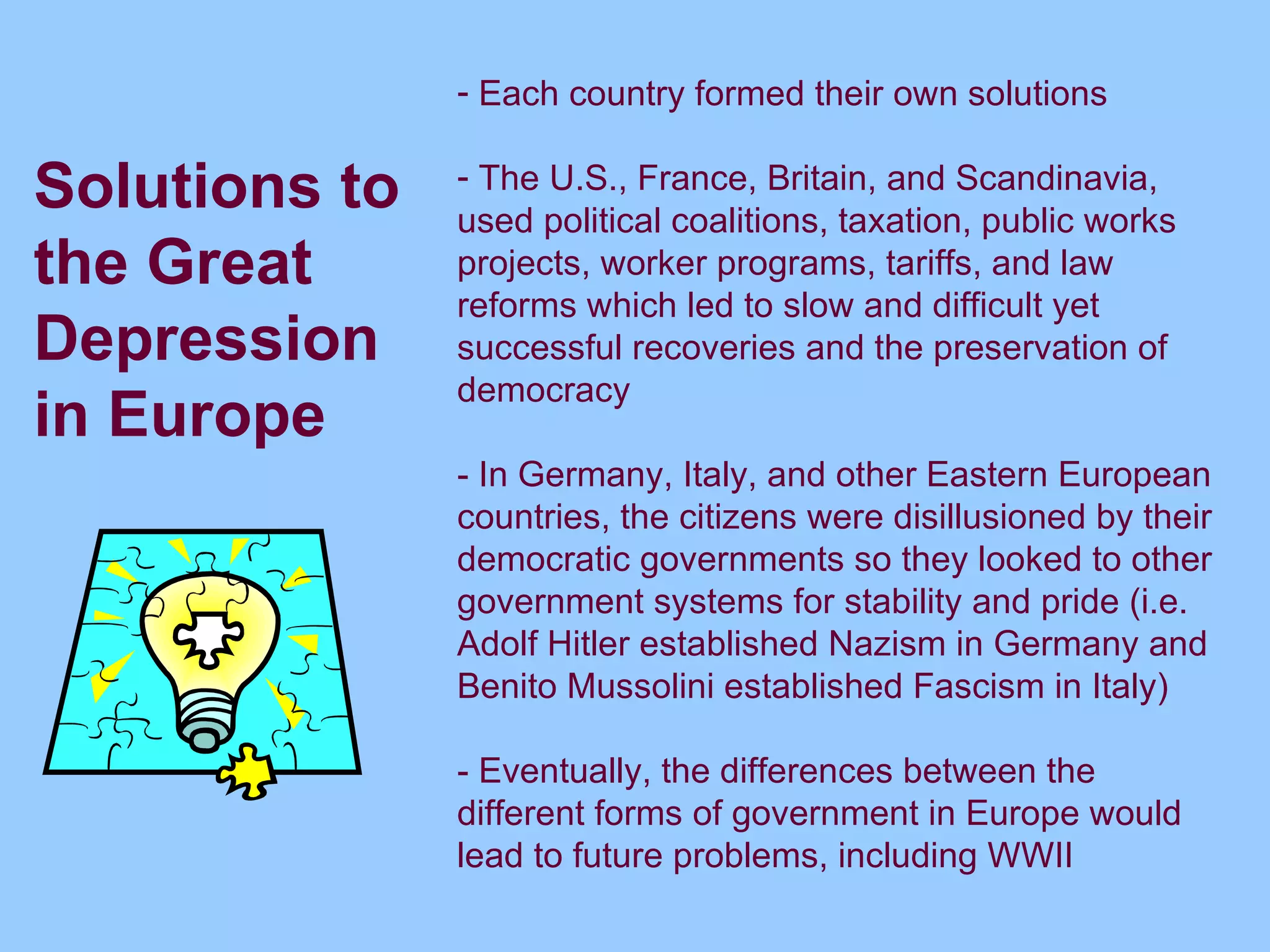 Solutions to the Great Depression in Europe

- Each country formed their own solutions

- The U.S., France, Britain, and Scandinavia, used political coalitions, taxation, public works projects, worker programs, tariffs, and law reforms which led to slow and difficult yet successful recoveries and the preservation of democracy

- In Germany, Italy, and other Eastern European countries, the citizens were disillusioned by their democratic governments so they looked to other government systems for stability and pride (i.e. Adolf Hitler established Nazism in Germany and Benito Mussolini established Fascism in Italy)

- Eventually, the differences between the different forms of government in Europe would lead to future problems, including WWII